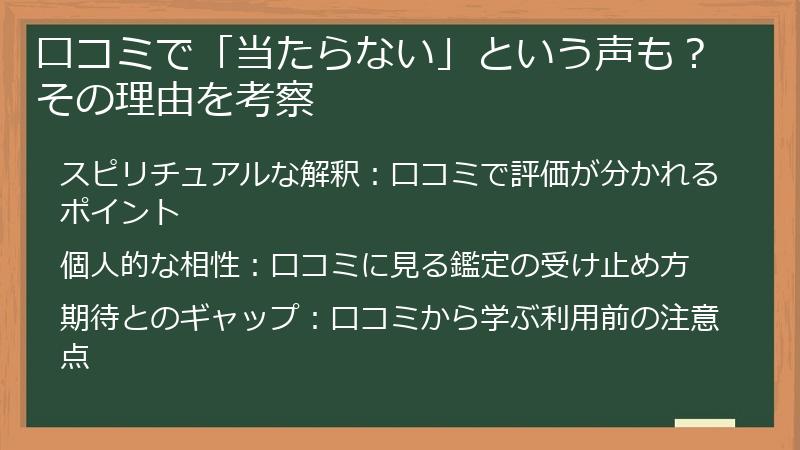 口コミで「当たらない」という声も？その理由を考察

スピリチュアルな解釈：口コミで評価が分かれるポイント

個人的な相性：口コミに見る鑑定の受け止め方

期待とのギャップ：口コミから学ぶ利用前の注意点